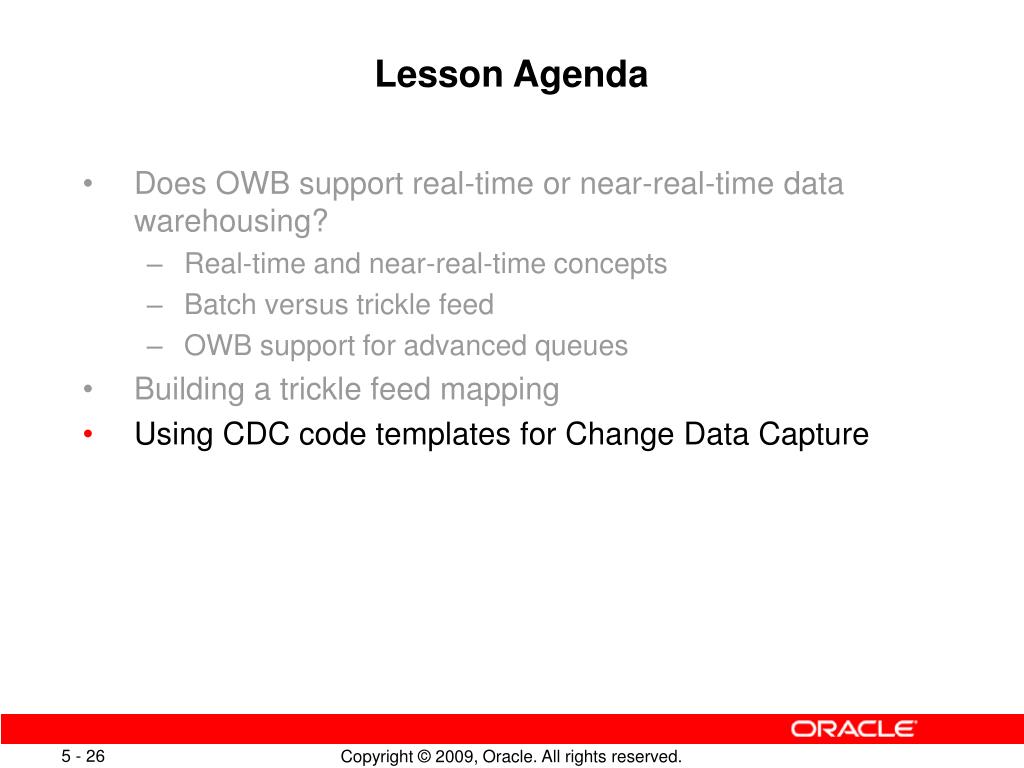 Lesson Agenda

• Does OWB support real-time or near-real-time data warehousing?
– Real-time and near-real-time concepts
– Batch versus trickle feed
– OWB support for advanced queues
• Building a trickle feed mapping
• Using CDC code templates for Change Data Capture

ORACLE

5 - 26

Copyright © 2009, Oracle. All rights reserved.